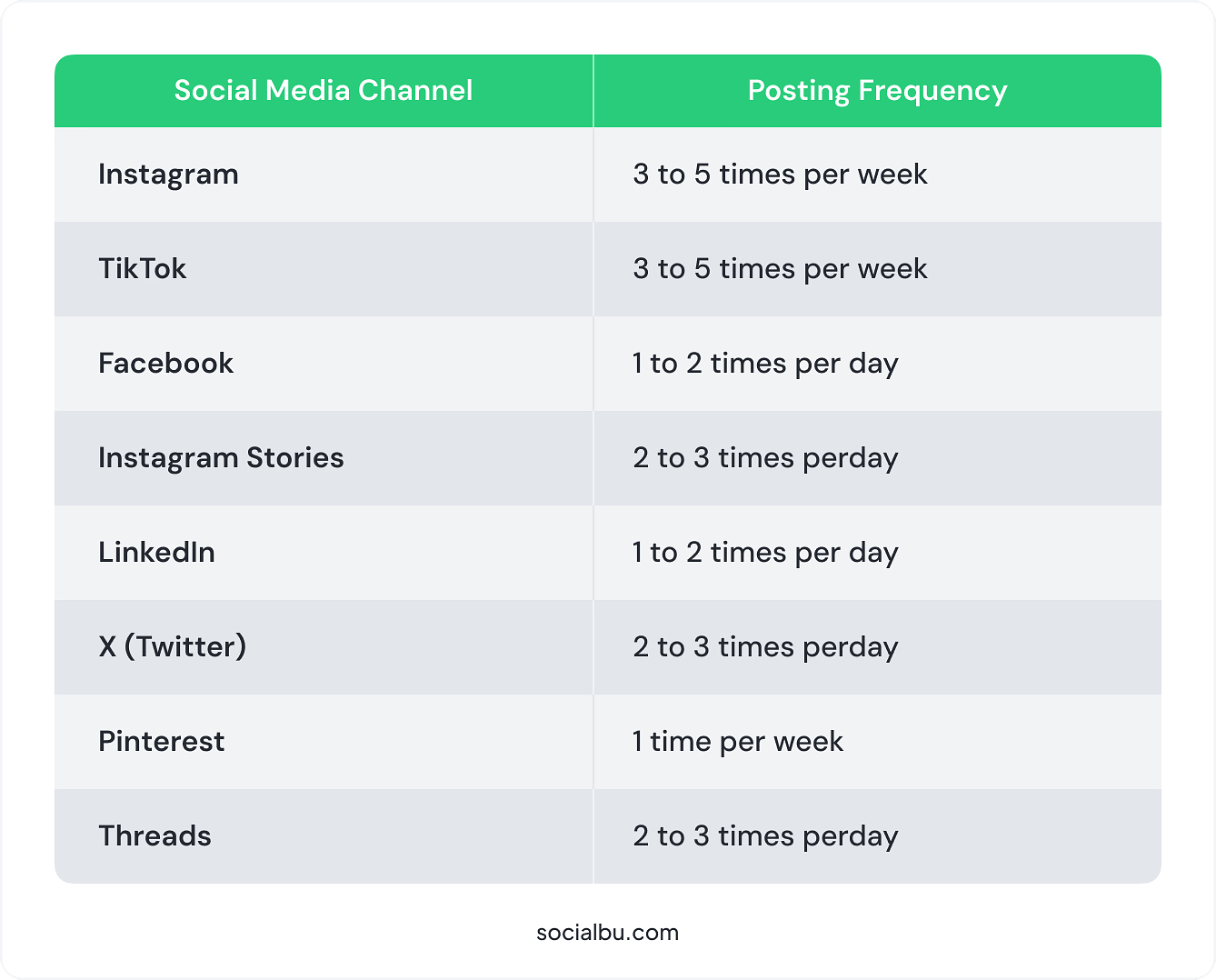 | Social Media Channel | Posting Frequency |
|---|---|
| Instagram | 3 to 5 times per week |
| TikTok | 3 to 5 times per week |
| Facebook | 1 to 2 times per day |
| Instagram Stories | 2 to 3 times perday |
| LinkedIn | 1 to 2 times per day |
| X (Twitter) | 2 to 3 times perday |
| Pinterest | 1 time per week |
| Threads | 2 to 3 times perday |

socialbu.com